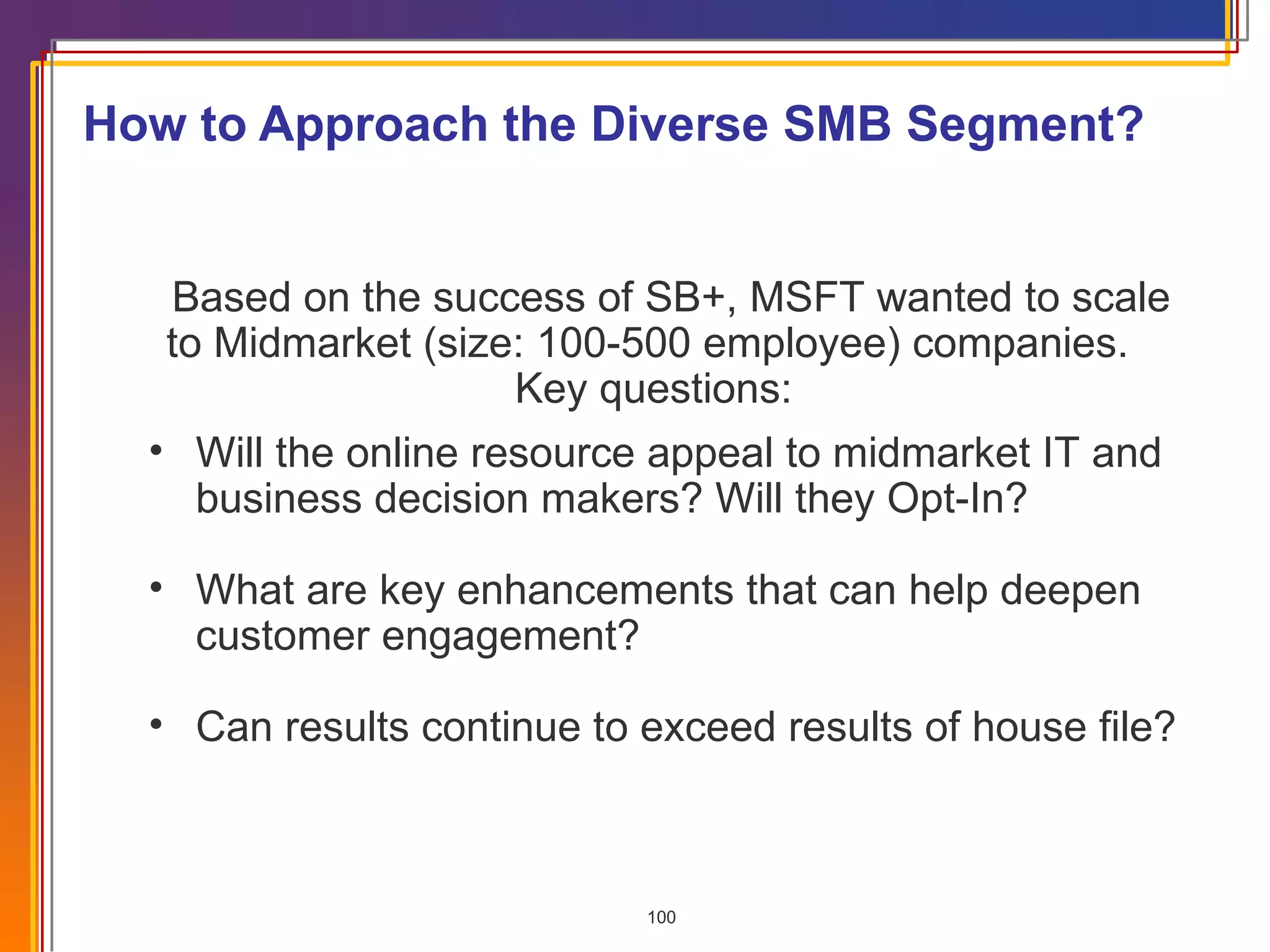 How to Approach the Diverse SMB Segment?

Based on the success of SB+, MSFT wanted to scale to Midmarket (size: 100-500 employee) companies. Key questions:

• Will the online resource appeal to midmarket IT and business decision makers? Will they Opt-In?

• What are key enhancements that can help deepen customer engagement?

• Can results continue to exceed results of house file?

100